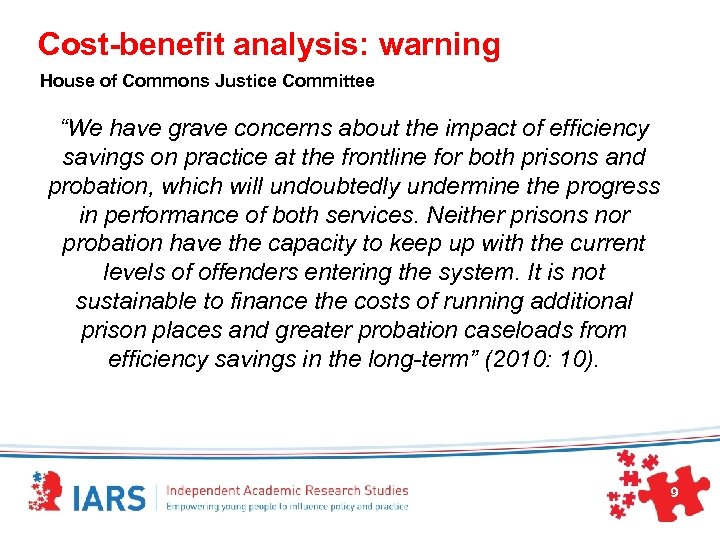 Cost-benefit analysis: warning

House of Commons Justice Committee

"We have grave concerns about the impact of efficiency savings on practice at the frontline for both prisons and probation, which will undoubtedly undermine the progress in performance of both services. Neither prisons nor probation have the capacity to keep up with the current levels of offenders entering the system. It is not sustainable to finance the costs of running additional prison places and greater probation caseloads from efficiency savings in the long-term" (2010: 10).

IARS Independent Academic Research Studies
Empowering young people to influence policy and practice

9